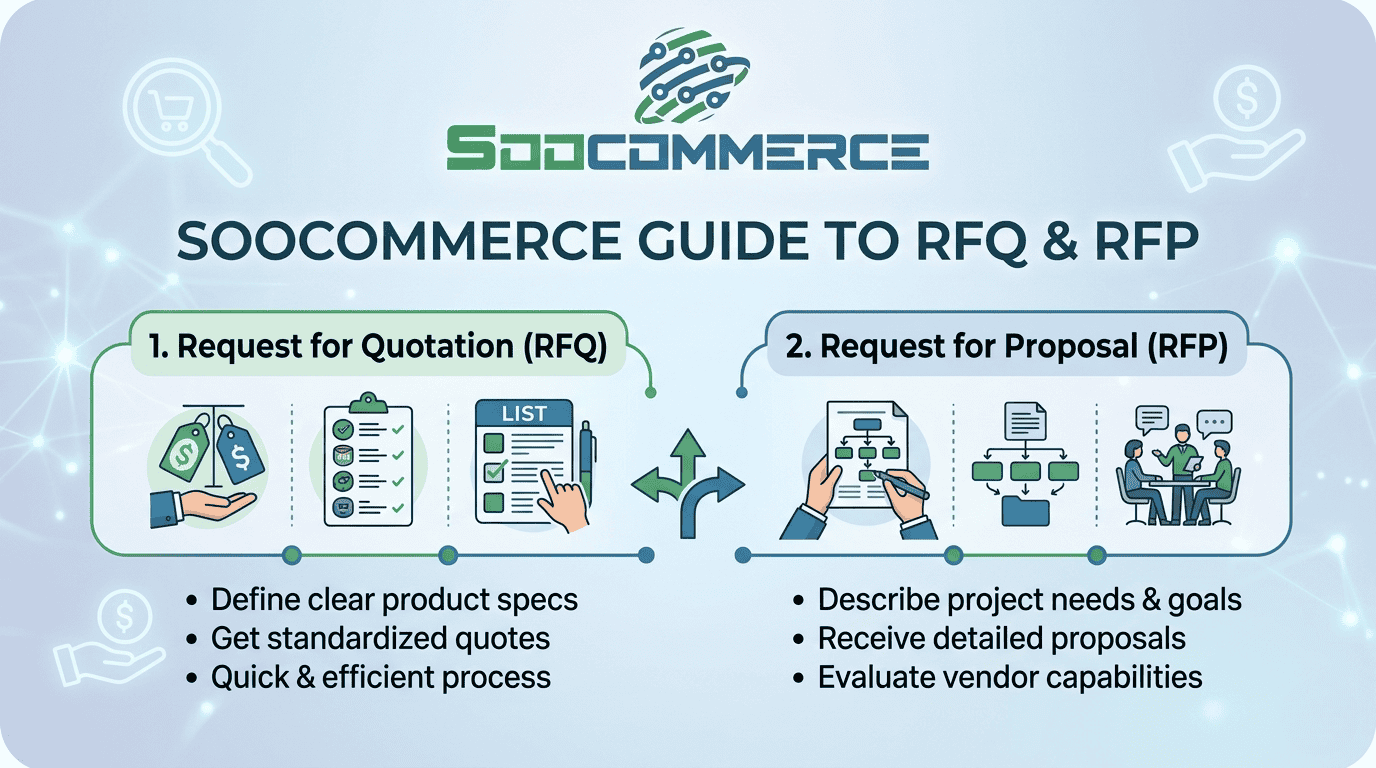 SOOCOMMERCE

SOOCOMMERCE GUIDE TO RFQ & RFP

1. Request for Quotation (RFQ)

LIST

• Define clear product specs
• Get standardized quotes
• Quick & efficient process

2. Request for Proposal (RFP)

• Describe project needs & goals
• Receive detailed proposals
• Evaluate vendor capabilities